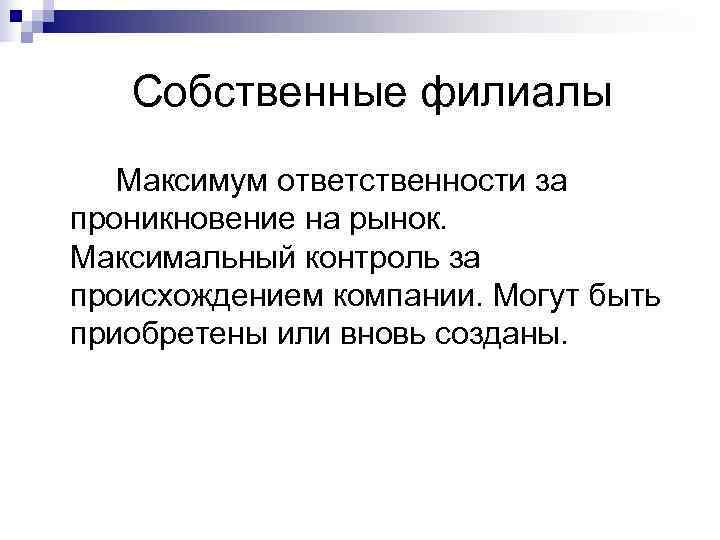 Собственные филиалы

Максимум ответственности за проникновение на рынок. Максимальный контроль за происхождением компании. Могут быть приобретены или вновь созданы.